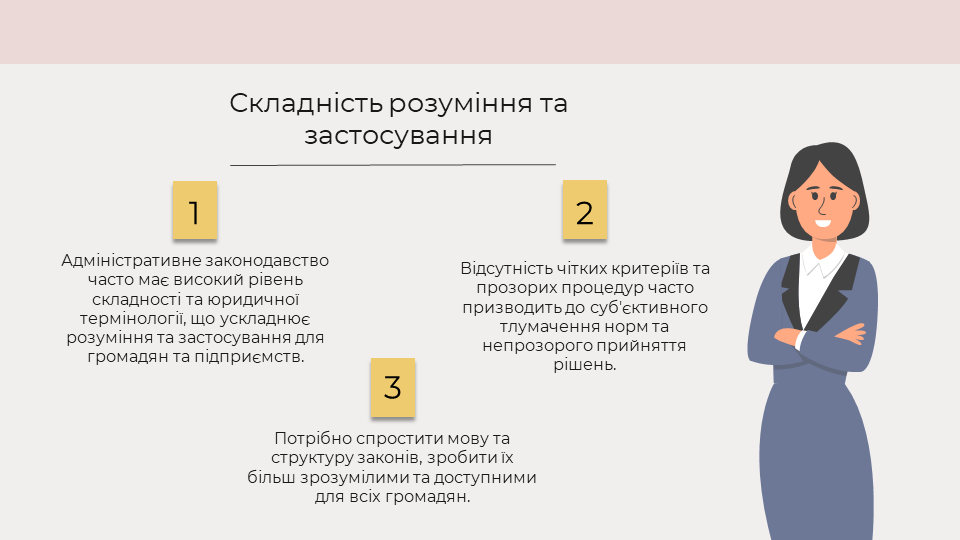 Складність розуміння та застосування

1

Адміністративне законодавство часто має високий рівень складності та юридичної термінології, що ускладнює розуміння та застосування для громадян та підприємств.

2

Відсутність чітких критеріїв та прозорих процедур часто призводить до суб'єктивного тлумачення норм та непрозорого прийняття рішень.

3

Потрібно спростити мову та структуру законів, зробити їх більш зрозумілими та доступними для всіх громадян.